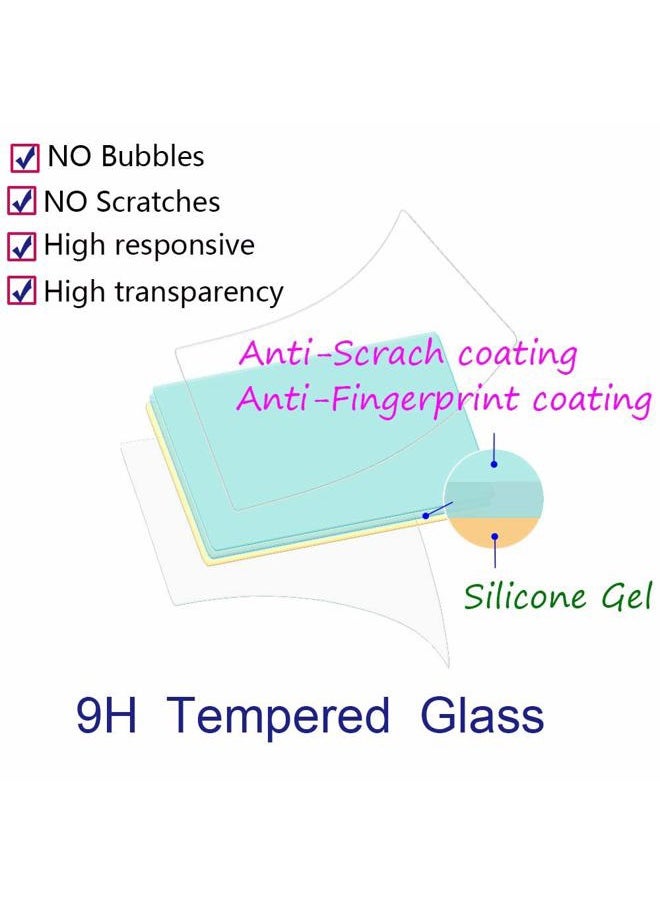 NO Bubbles
NO Scratches
High responsive
High transparency

Anti-Scrach coating
Anti-Fingerprint coating

Silicone Gel

9H Tempered Glass